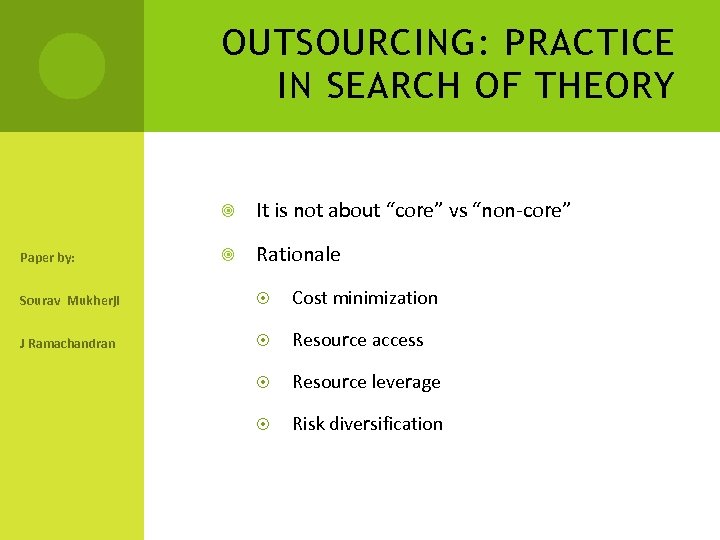 OUTSOURCING: PRACTICE IN SEARCH OF THEORY

Paper by:

Sourav Mukherji

J Ramachandran

It is not about “core” vs “non-core”

Rationale

Cost minimization

Resource access

Resource leverage

Risk diversification